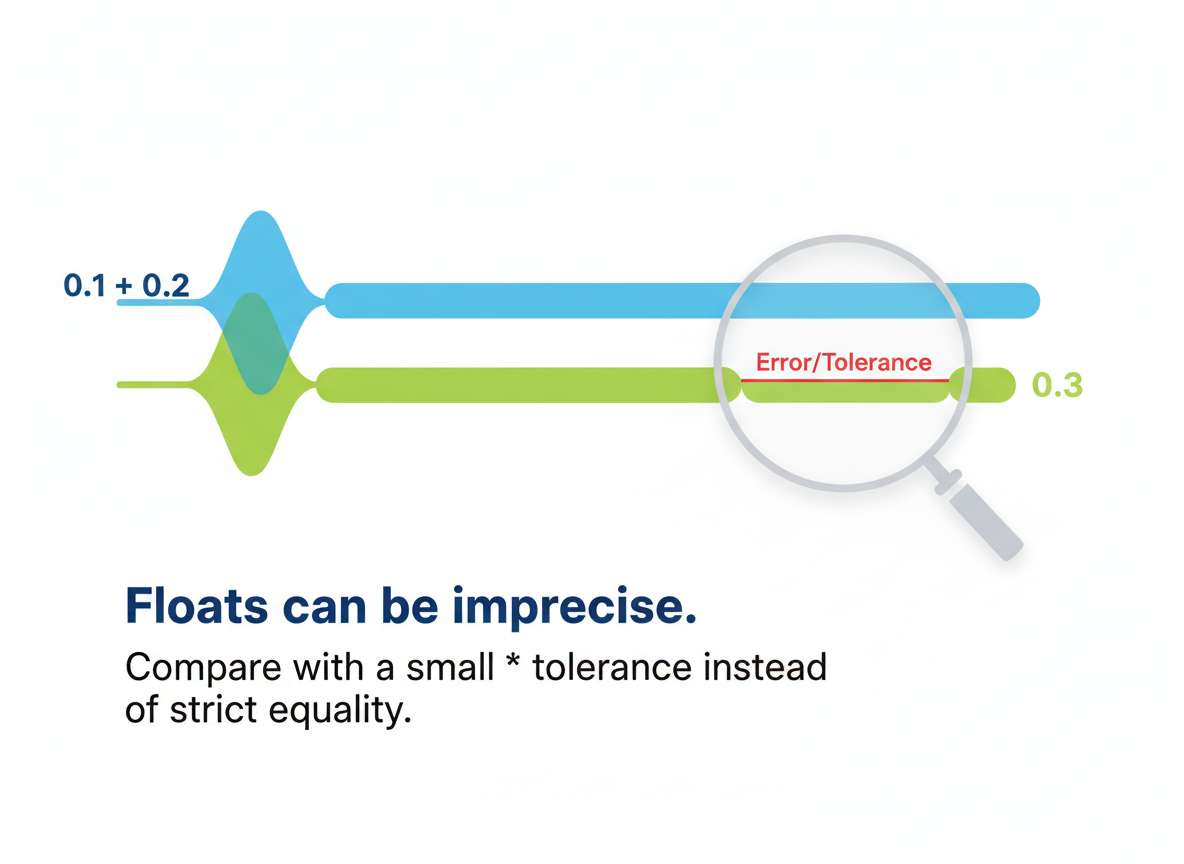 0.1 + 0.2

Error/Tolerance

0.3

Floats can be imprecise.

Compare with a small * tolerance instead of strict equality.